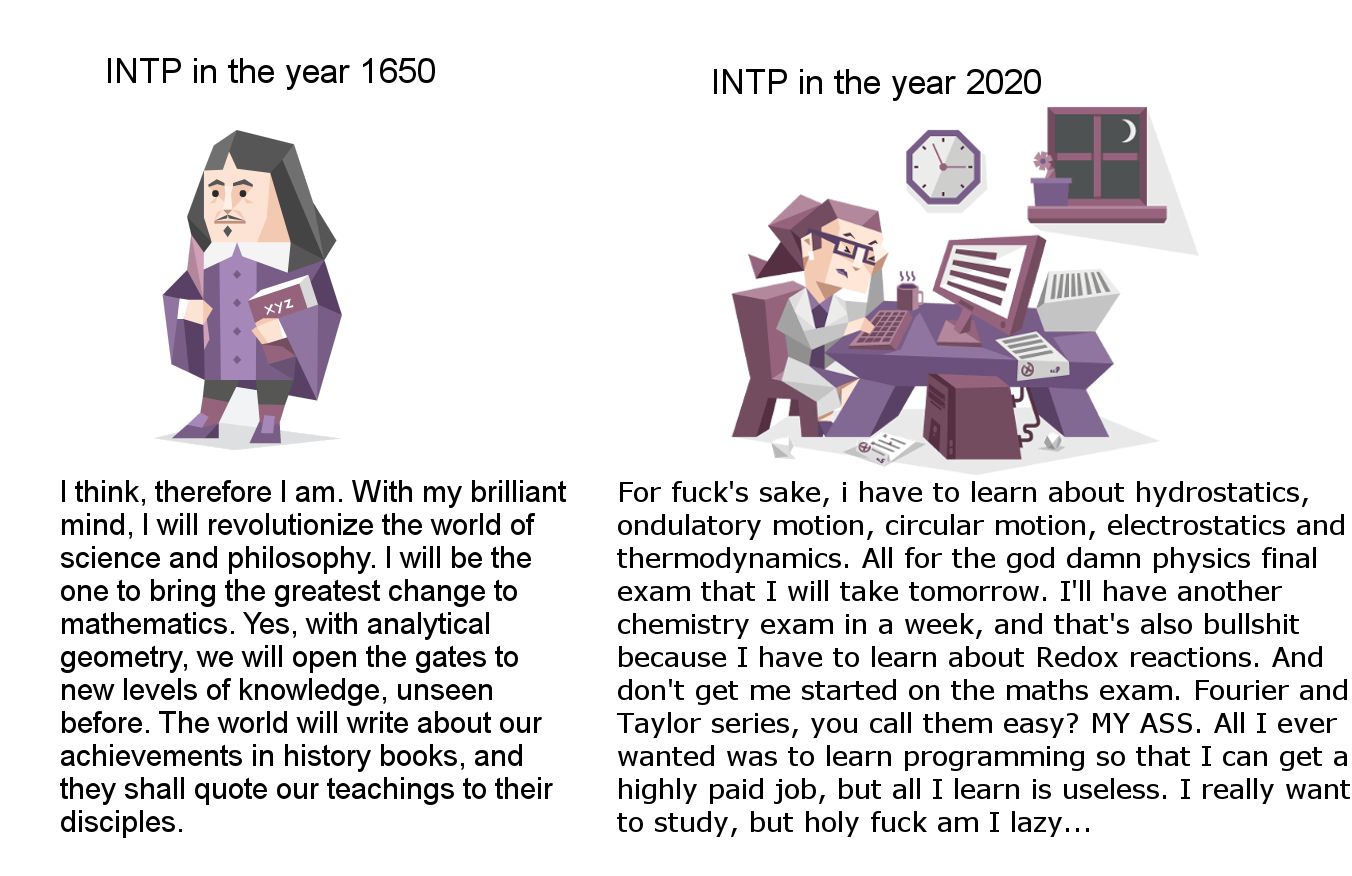 INTP in the year 1650

XYZ

I think, therefore I am. With my brilliant mind, I will revolutionize the world of science and philosophy. I will be the one to bring the greatest change to mathematics. Yes, with analytical geometry, we will open the gates to new levels of knowledge, unseen before. The world will write about our achievements in history books, and they shall quote our teachings to their disciples.

INTP in the year 2020

For fuck's sake, i have to learn about hydrostatics, ondulatory motion, circular motion, electrostatics and thermodynamics. All for the god damn physics final exam that I will take tomorrow. I'll have another chemistry exam in a week, and that's also bullshit because I have to learn about Redox reactions. And don't get me started on the maths exam. Fourier and Taylor series, you call them easy? MY ASS. All I ever wanted was to learn programming so that I can get a highly paid job, but all I learn is useless. I really want to study, but holy fuck am I lazy...